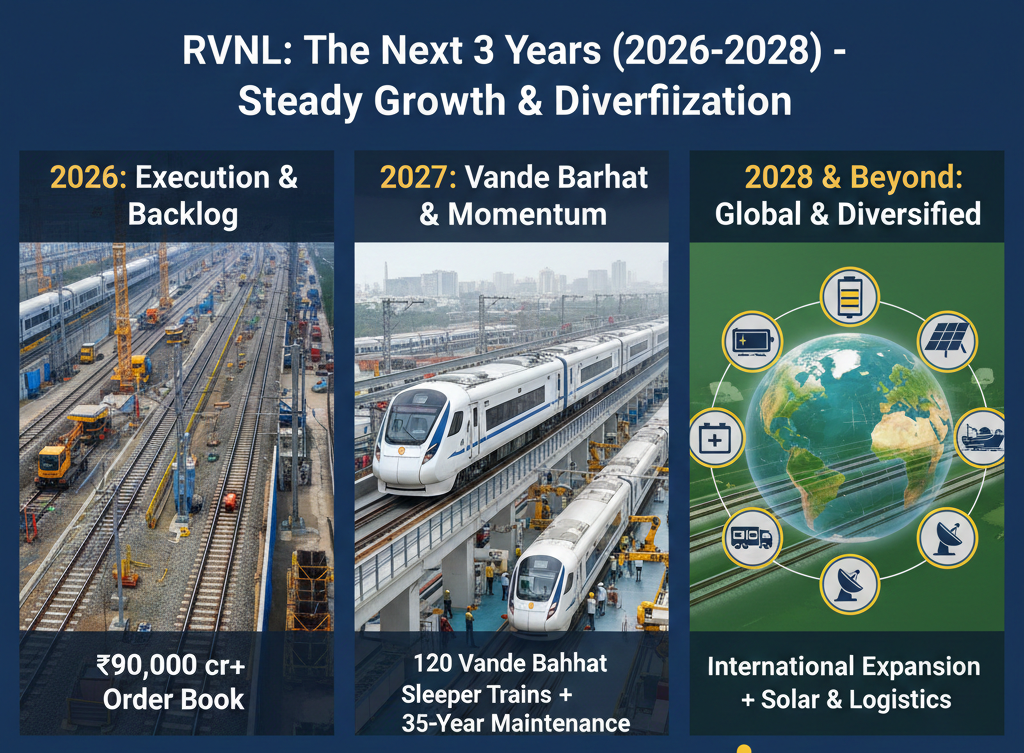 RVNL: The Next 3 Years (2026-2028) - Steady Growth & Diverfiization

2026: Execution & Backlog

₹90,000 cr+ Order Book

2027: Vande Barhat & Momentum

120 Vande Bahhat Sleeper Trains + 35-Year Maintenance

2028 & Beyond: Global & Diversified

International Expansion + Solar & Logistics